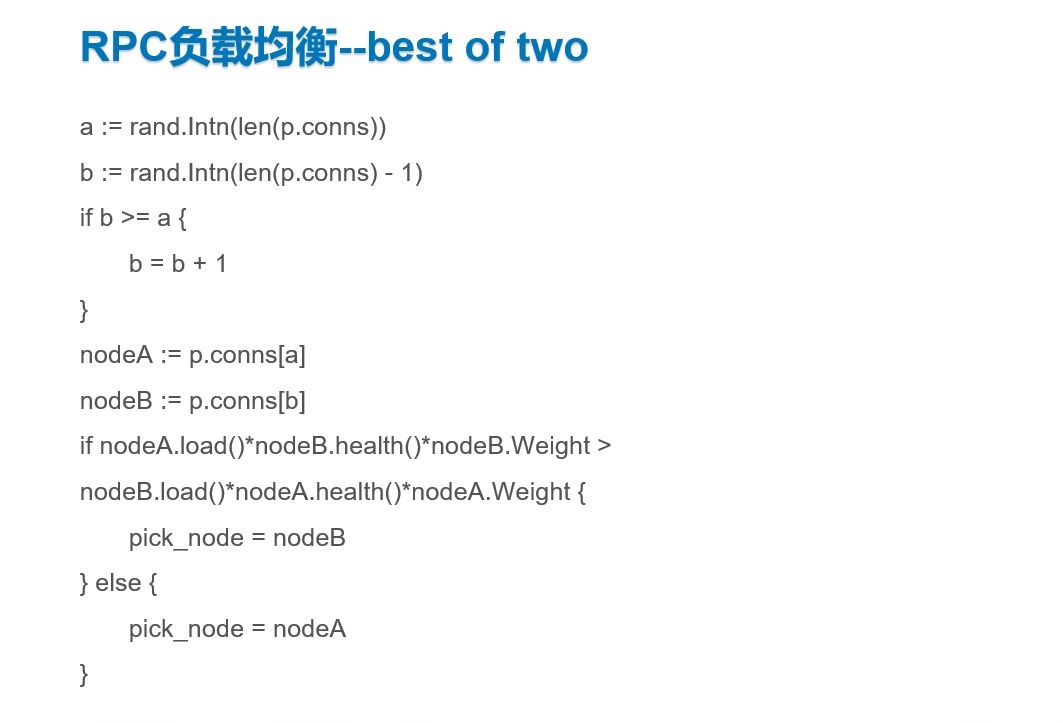 RPC负载均衡--best of two

a := rand.Intn(len(p.conns))

b := rand.Intn(len(p.conns) - 1)

if b >= a {

b = b + 1

}

nodeA := p.conns[a]

nodeB := p.conns[b]

if nodeA.load()*nodeB.health()*nodeB.Weight >

nodeB.load()*nodeA.health()*nodeA.Weight {

pick_node = nodeB

} else {

pick_node = nodeA

}